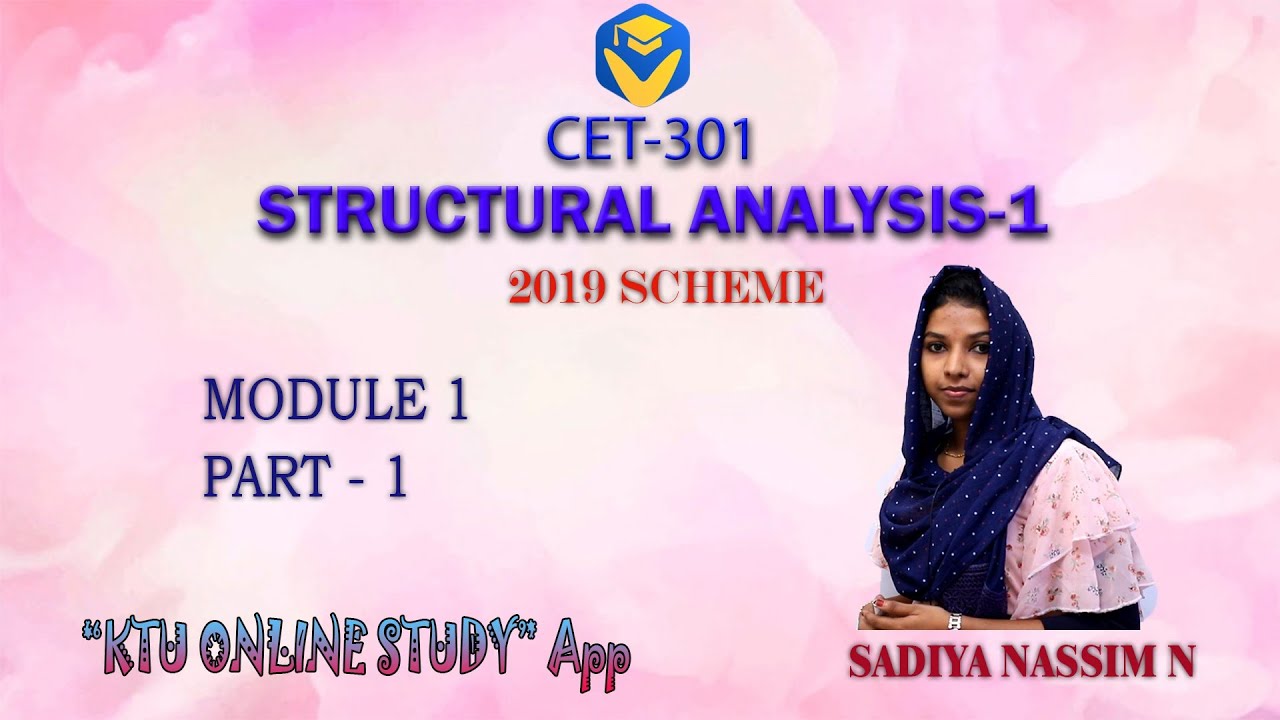 CET-301
STRUCTURAL ANALYSIS-1
2019 SCHEME

MODULE 1
PART - 1

"KTU ONLINE STUDY" App

SADIYA NASSIM N